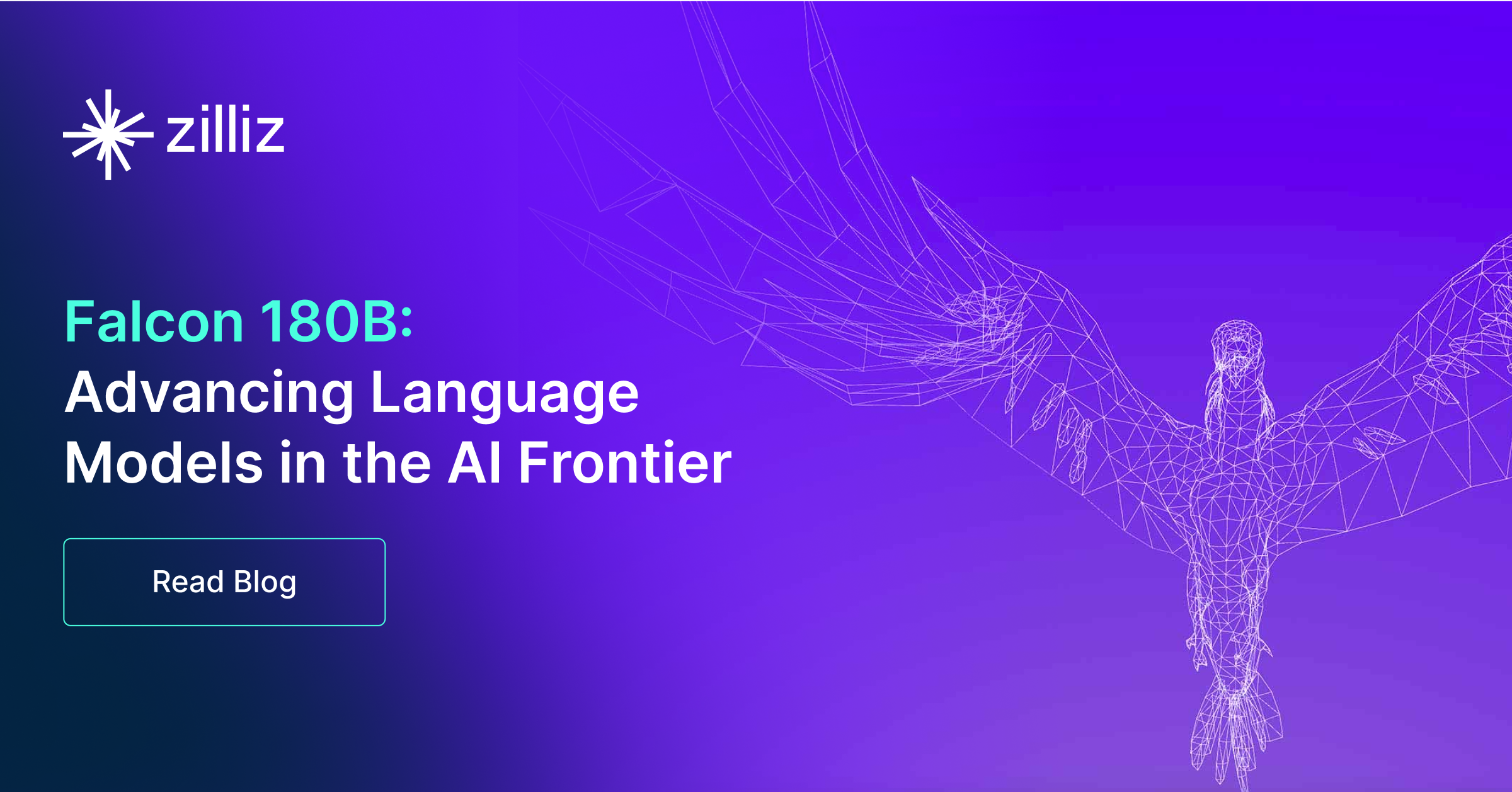 zilliz

Falcon 180B: Advancing Language Models in the AI Frontier

Read Blog